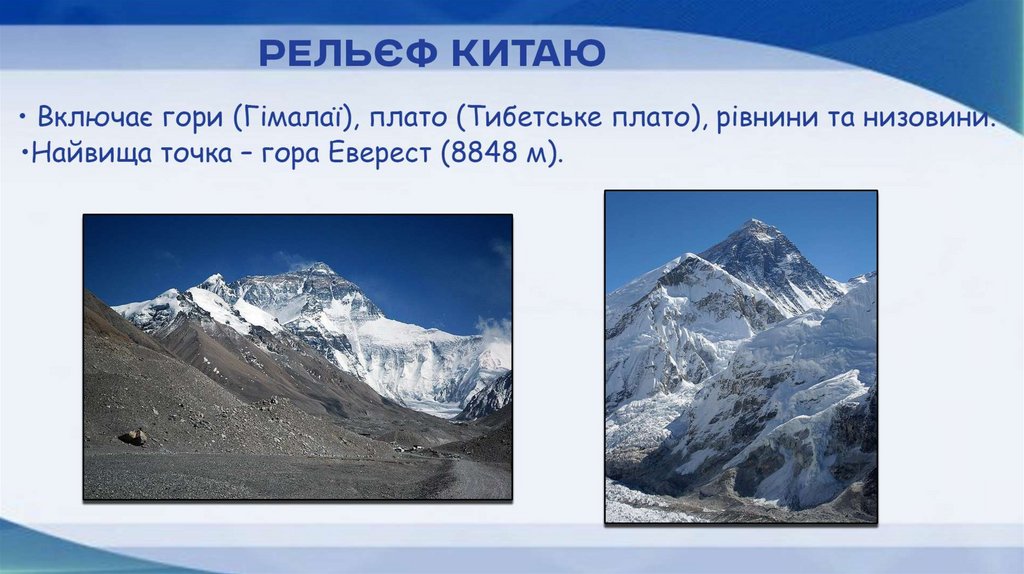 РЕЛЬЄФ КИТАЮ

• Включає гори (Гімалаї), плато (Тибетське плато), рівнини та низовини.
•Найвища точка – гора Еверест (8848 м).